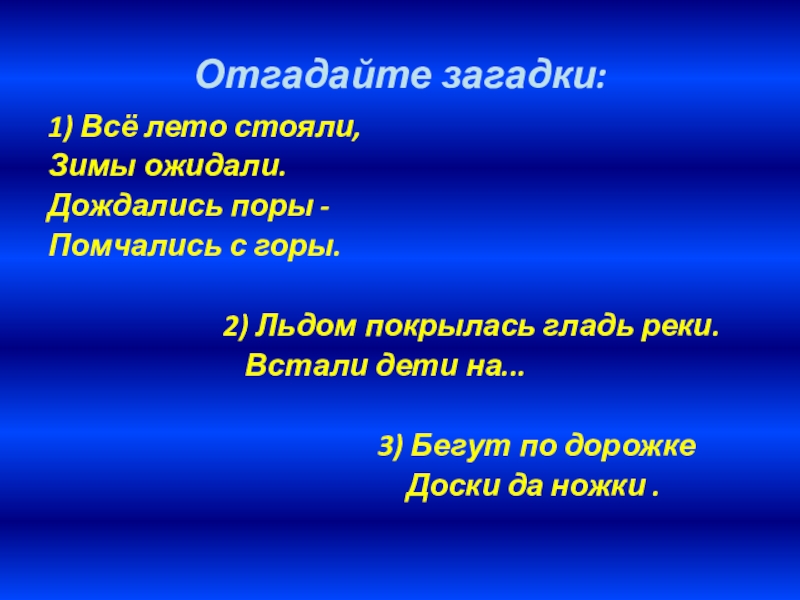 Отгадайте загадки:

1) Всё лето стояли,
Зимы ожидали.
Дождались поры -
Помчались с горы.

2) Льдом покрылась гладь реки.
Встали дети на...

3) Бегут по дорожке
Доски да ножки .